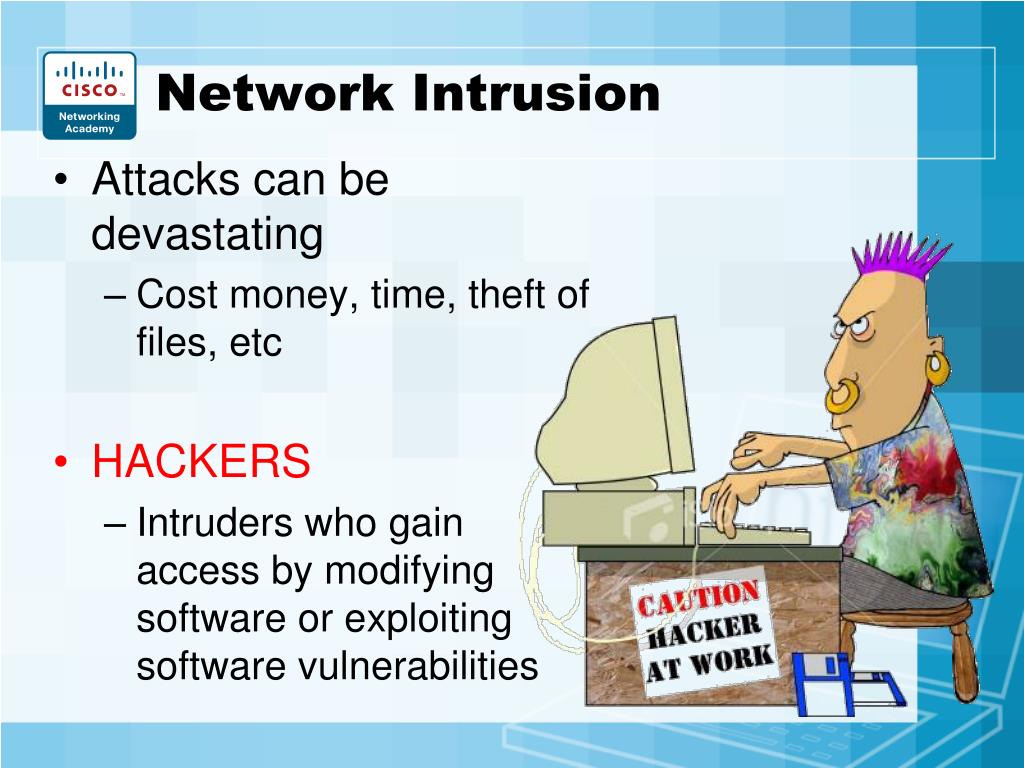 CISCO
Networking Academy

Network Intrusion

• Attacks can be devastating
– Cost money, time, theft of files, etc

• HACKERS
– Intruders who gain access by modifying software or exploiting software vulnerabilities

CAUTION
HACKER
AT WORK